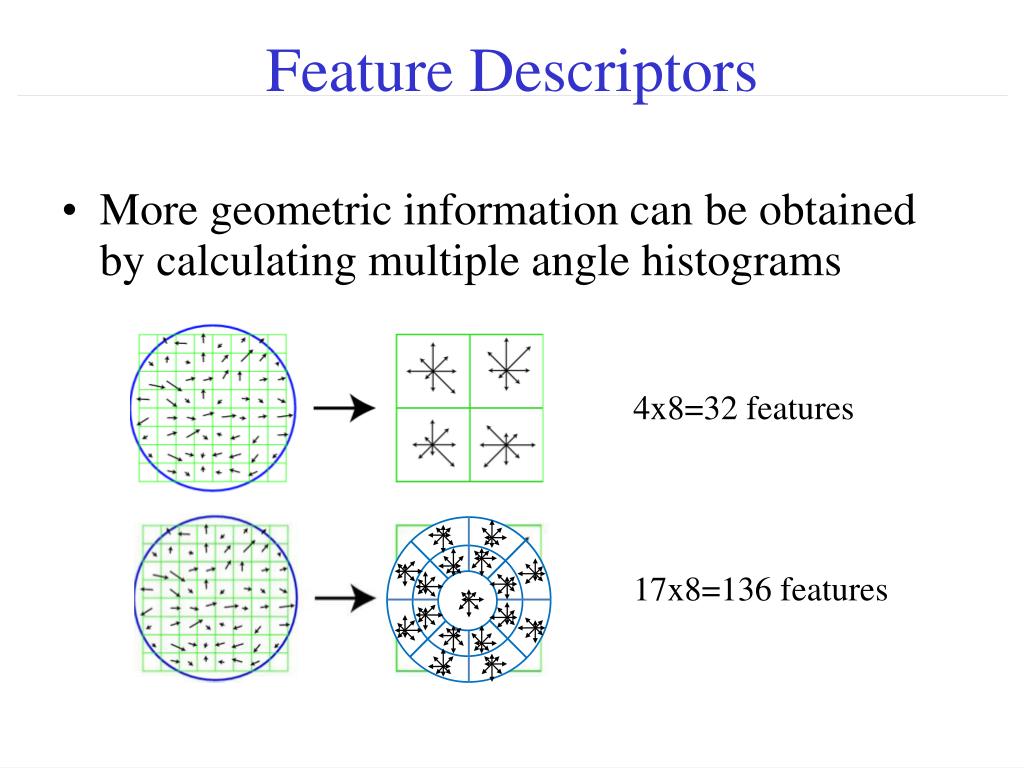 Feature Descriptors

• More geometric information can be obtained by calculating multiple angle histograms

4x8=32 features

17x8=136 features